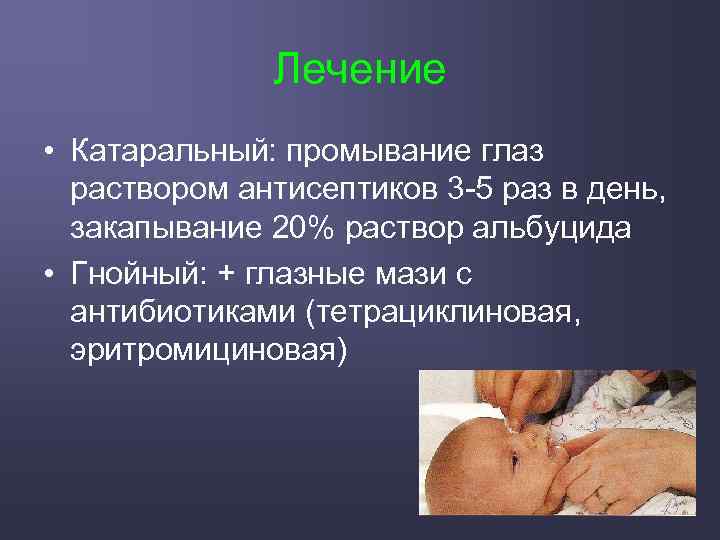 Лечение

• Катаральный: промывание глаз раствором антисептиков 3-5 раз в день, закапывание 20% раствор альбуцида

• Гнойный: + глазные мази с антибиотиками (тетрациклиновая, эритромициновая)